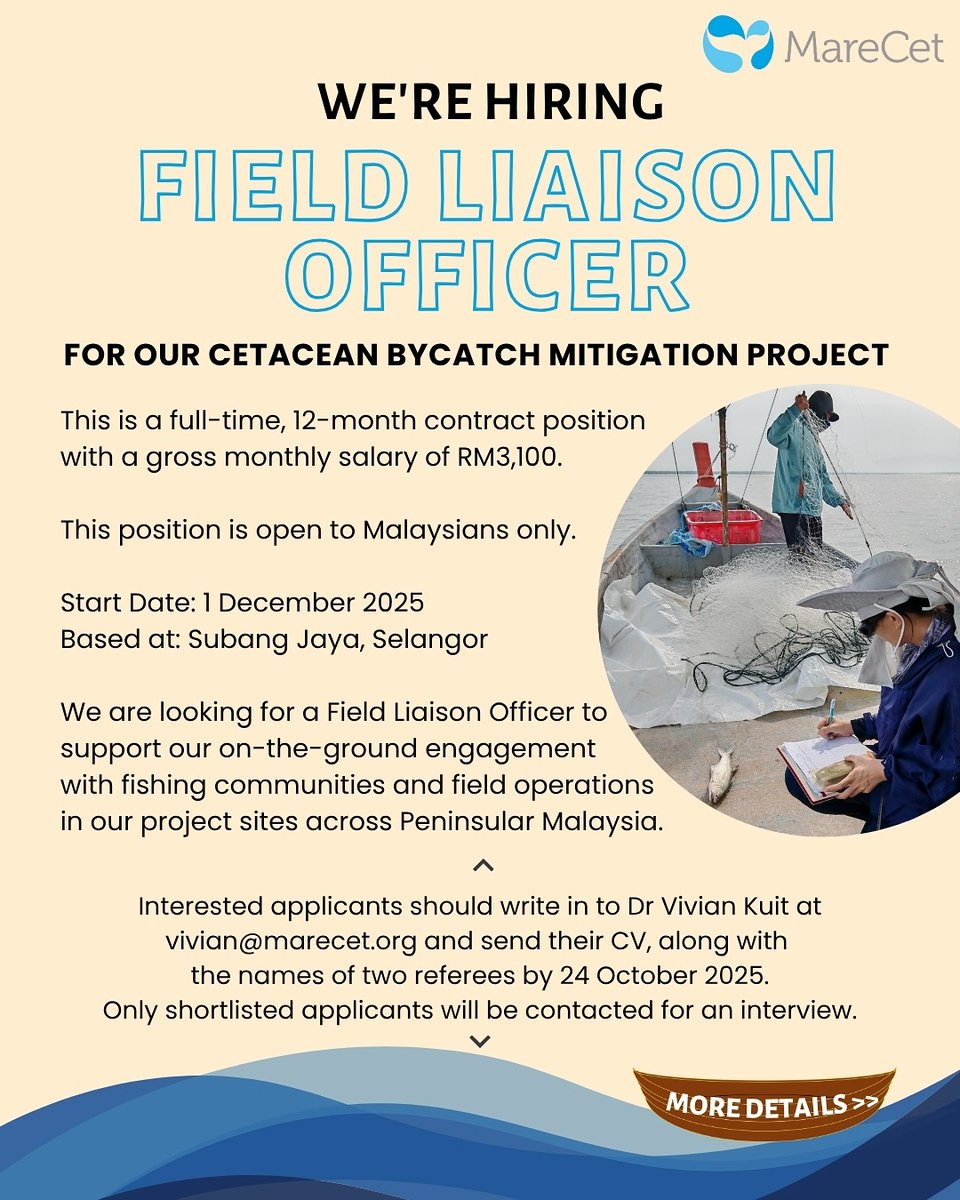 MareCet

WE'RE HIRING

FIELD LIAISON OFFICER

FOR OUR CETACEAN BYCATCH MITIGATION PROJECT

This is a full-time, 12-month contract position with a gross monthly salary of RM3,100.

This position is open to Malaysians only.

Start Date: 1 December 2025
Based at: Subang Jaya, Selangor

We are looking for a Field Liaison Officer to support our on-the-ground engagement with fishing communities and field operations in our project sites across Peninsular Malaysia.

Interested applicants should write in to Dr Vivian Kuit at vivian@marecet.org and send their CV, along with the names of two referees by 24 October 2025. Only shortlisted applicants will be contacted for an interview.

MORE DETAILS >>